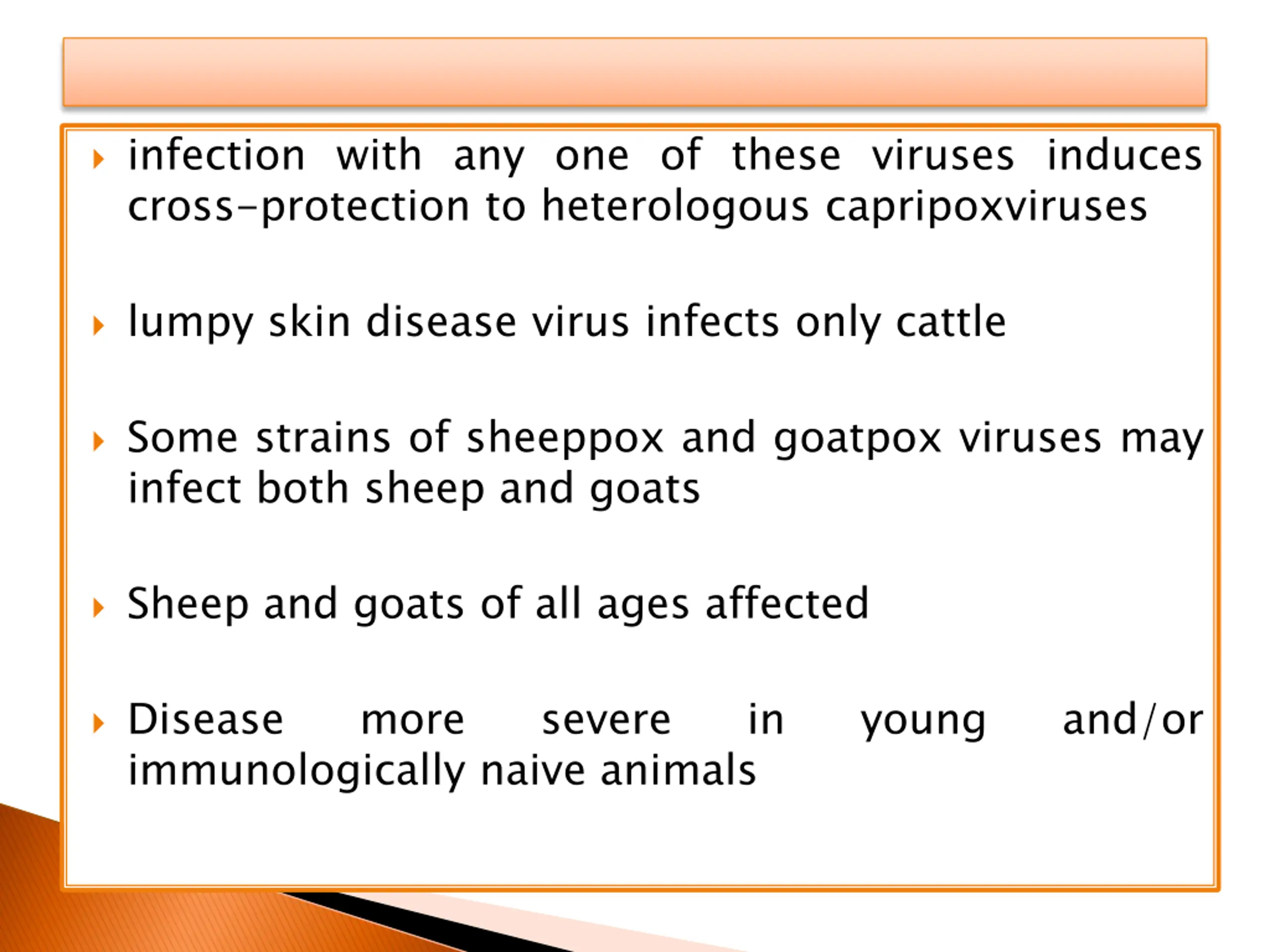 infection with any one of these viruses induces cross-protection to heterologous capripoxviruses

lumpy skin disease virus infects only cattle

Some strains of sheeppox and goatpox viruses may infect both sheep and goats

Sheep and goats of all ages affected

Disease more severe in young and/or immunologically naive animals